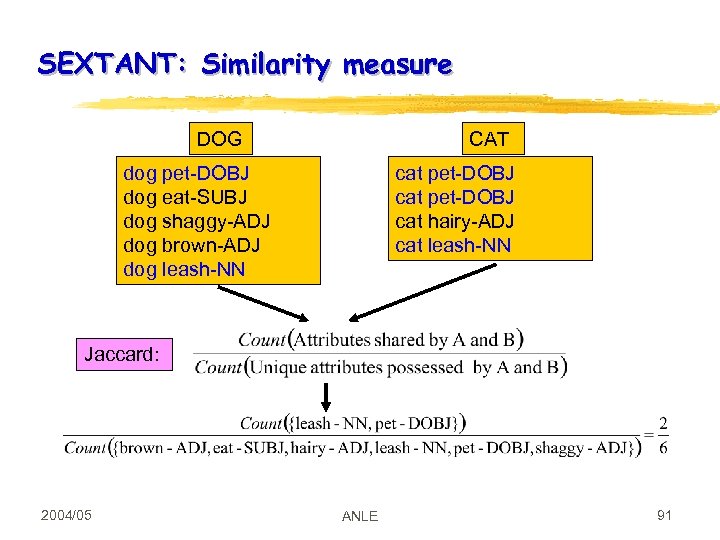 SEXTANT: Similarity measure

DOG

dog pet-DOBJ
dog eat-SUBJ
dog shaggy-ADJ
dog brown-ADJ
dog leash-NN

CAT

cat pet-DOBJ
cat pet-DOBJ
cat hairy-ADJ
cat leash-NN

Jaccard:

$\frac{Count(\text{Attributes shared by A and B})}{Count(\text{Unique attributes possessed by A and B})}$

$\frac{Count(\{\text{leash - NN, pet - DOBJ}\})}{Count(\{\text{brown - ADJ, eat - SUBJ, hairy - ADJ, leash - NN, pet - DOBJ, shaggy - ADJ}\})} = \frac{2}{6}$

2004/05

ANLE

91